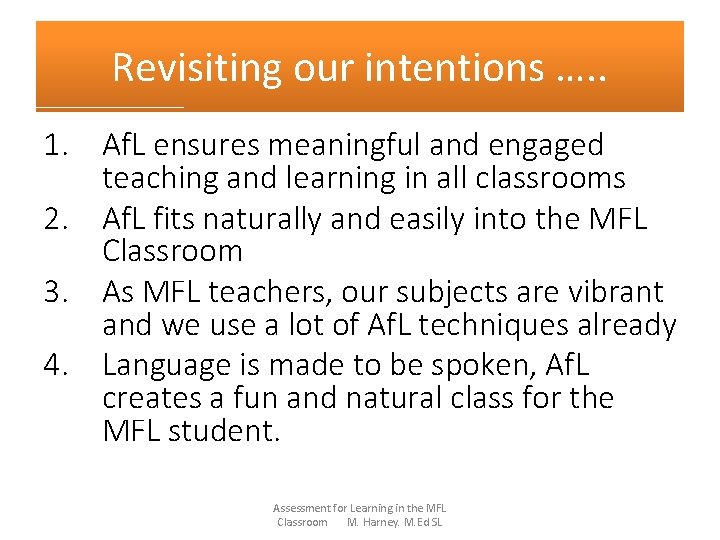 Revisiting our intentions …..

1. AfL ensures meaningful and engaged teaching and learning in all classrooms
2. AfL fits naturally and easily into the MFL Classroom
3. As MFL teachers, our subjects are vibrant and we use a lot of AfL techniques already
4. Language is made to be spoken, AfL creates a fun and natural class for the MFL student.

Assessment for Learning in the MFL Classroom M. Harney. M.Ed SL